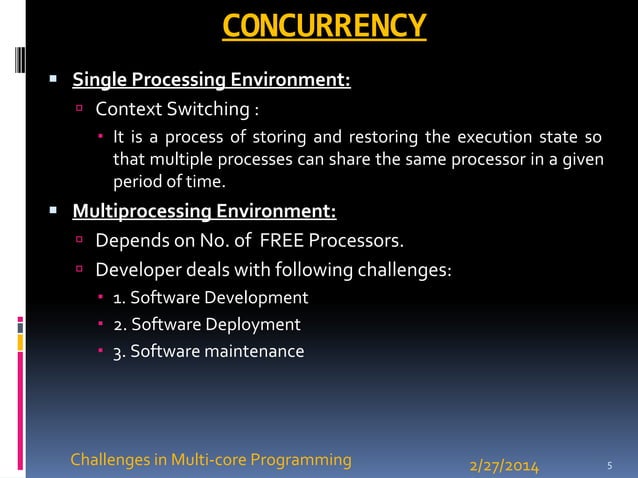 CONCURRENCY

Single Processing Environment:

Context Switching :

It is a process of storing and restoring the execution state so that multiple processes can share the same processor in a given period of time.

Multiprocessing Environment:

Depends on No. of FREE Processors.

Developer deals with following challenges:

1. Software Development

2. Software Deployment

3. Software maintenance

Challenges in Multi-core Programming

2/27/2014

5